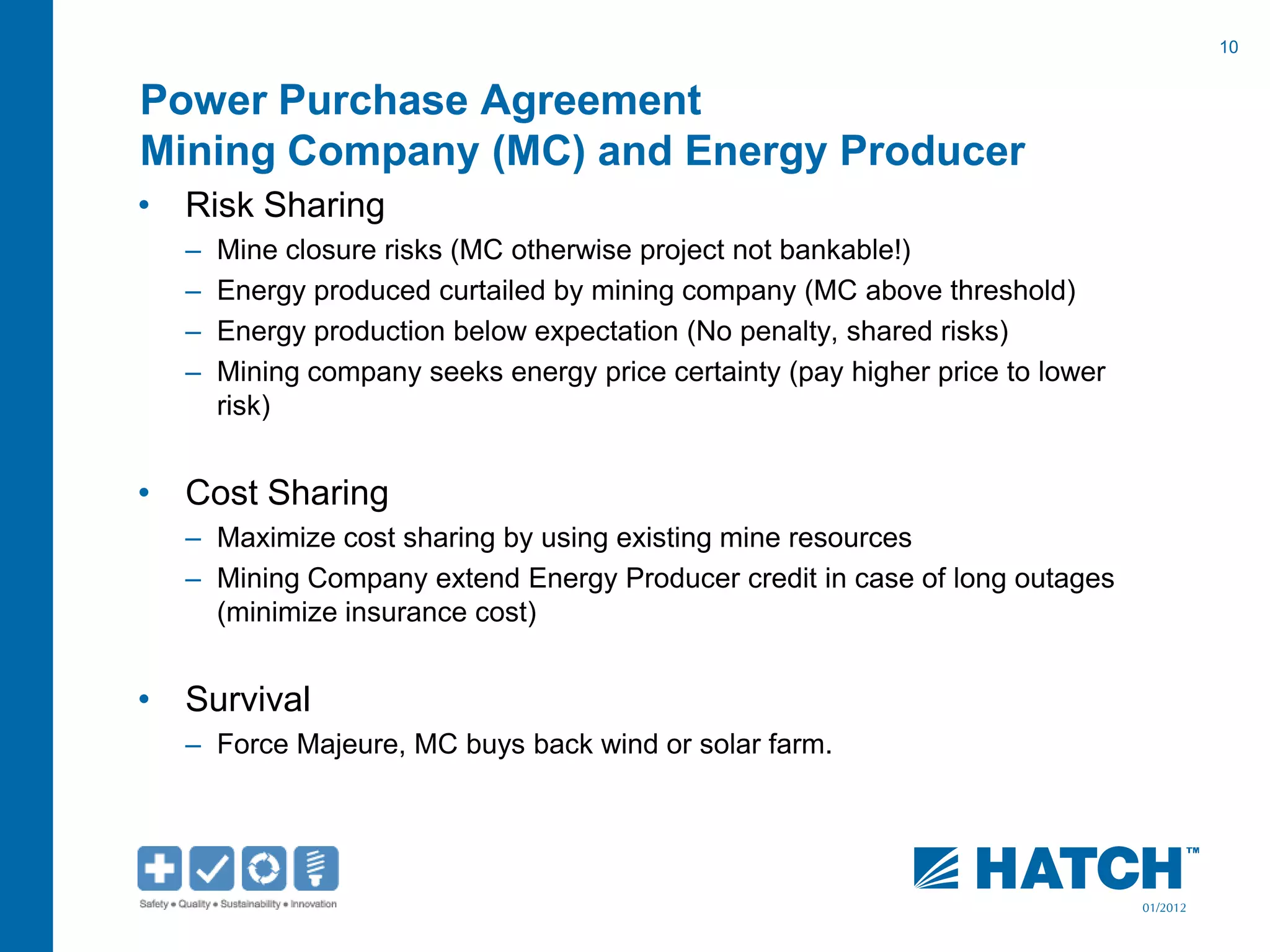 10

Power Purchase Agreement
Mining Company (MC) and Energy Producer

• Risk Sharing
– Mine closure risks (MC otherwise project not bankable!)
– Energy produced curtailed by mining company (MC above threshold)
– Energy production below expectation (No penalty, shared risks)
– Mining company seeks energy price certainty (pay higher price to lower risk)

• Cost Sharing
– Maximize cost sharing by using existing mine resources
– Mining Company extend Energy Producer credit in case of long outages (minimize insurance cost)

• Survival
– Force Majeure, MC buys back wind or solar farm.

Safety • Quality • Sustainability • Innovation

HATCH™
01/2012